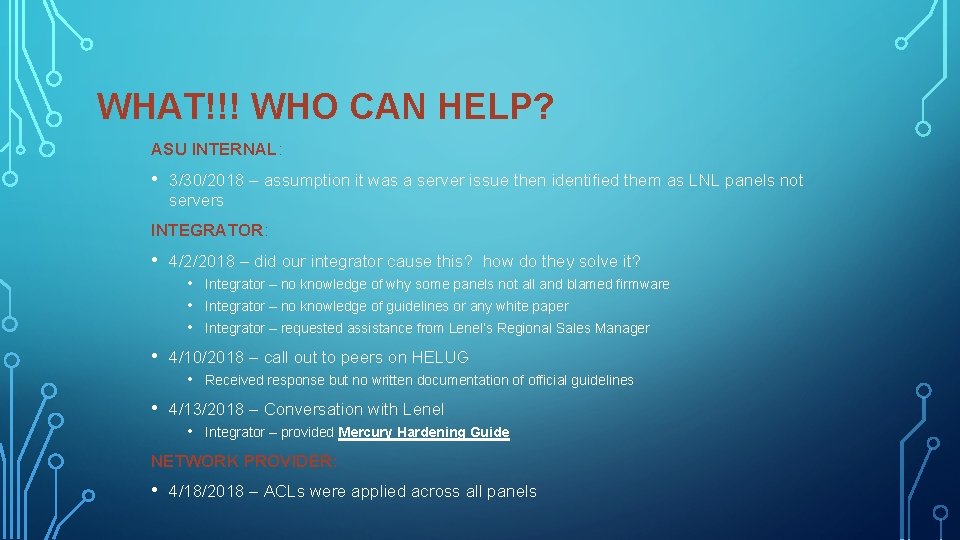 WHAT!!! WHO CAN HELP?

ASU INTERNAL:

• 3/30/2018 – assumption it was a server issue then identified them as LNL panels not servers

INTEGRATOR:

• 4/2/2018 – did our integrator cause this? how do they solve it?
  • Integrator – no knowledge of why some panels not all and blamed firmware
  • Integrator – no knowledge of guidelines or any white paper
  • Integrator – requested assistance from Lenel's Regional Sales Manager

• 4/10/2018 – call out to peers on HELUG
  • Received response but no written documentation of official guidelines

• 4/13/2018 – Conversation with Lenel
  • Integrator – provided Mercury Hardening Guide

NETWORK PROVIDER:

• 4/18/2018 – ACLs were applied across all panels